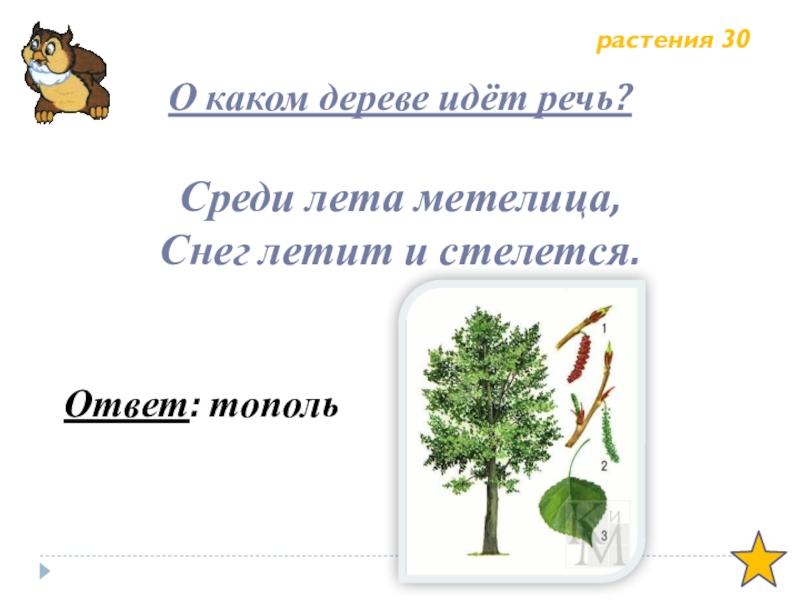 растения 30

О каком дереве идёт речь?

Среди лета метелица,
Снег летит и стелется.

Ответ: тополь

1

2

3

КиМ